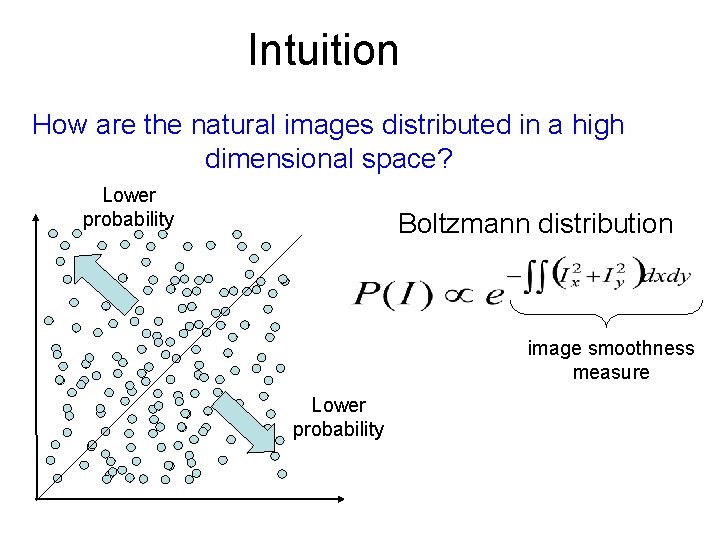 Intuition

How are the natural images distributed in a high dimensional space?

Lower probability

Lower probability

Boltzmann distribution

$P(I) \propto e^{-\iint (I_x^2 + I_y^2) dxdy}$

image smoothness measure